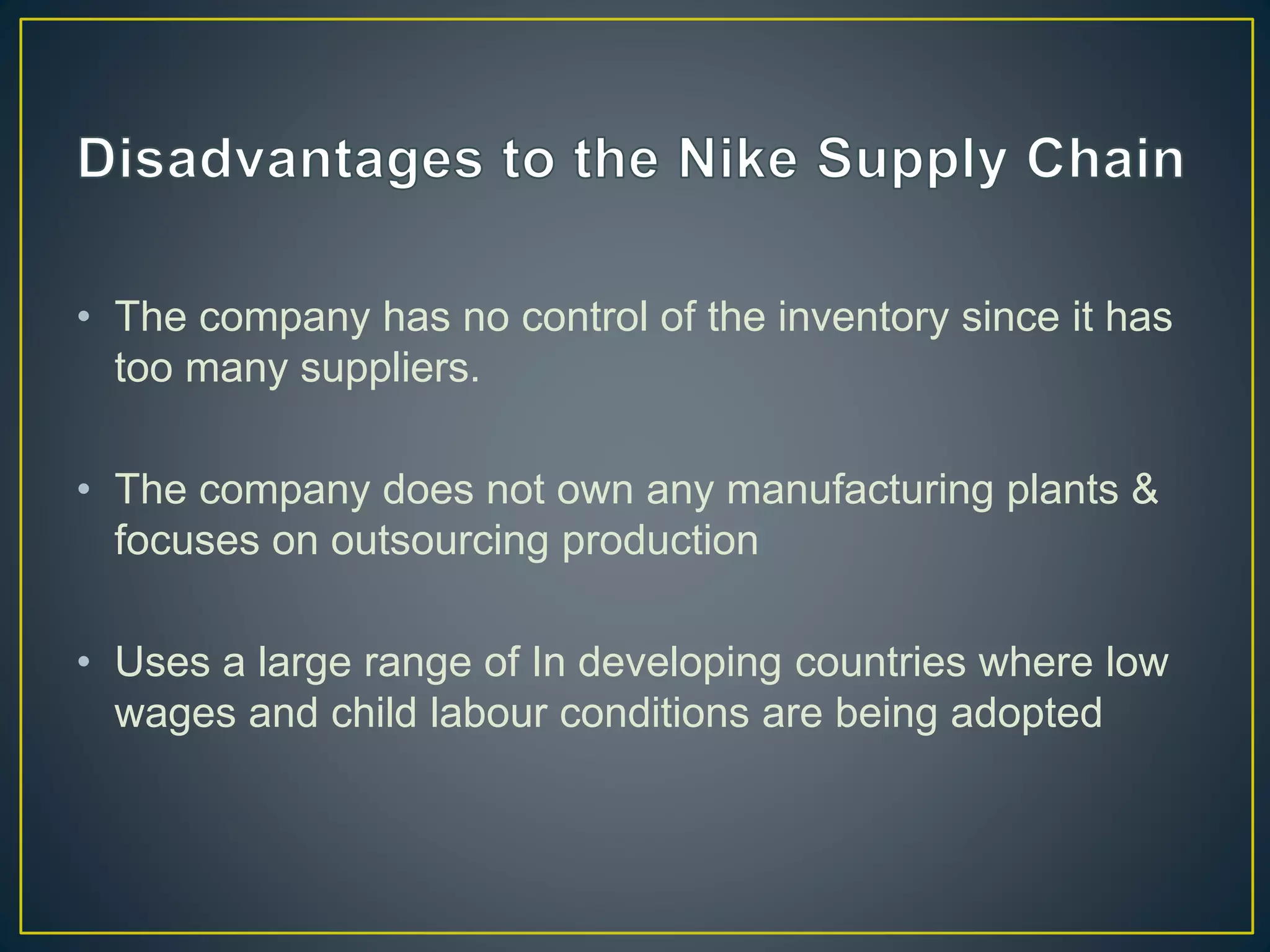 Disadvantages to the Nike Supply Chain

• The company has no control of the inventory since it has too many suppliers.

• The company does not own any manufacturing plants & focuses on outsourcing production

• Uses a large range of In developing countries where low wages and child labour conditions are being adopted